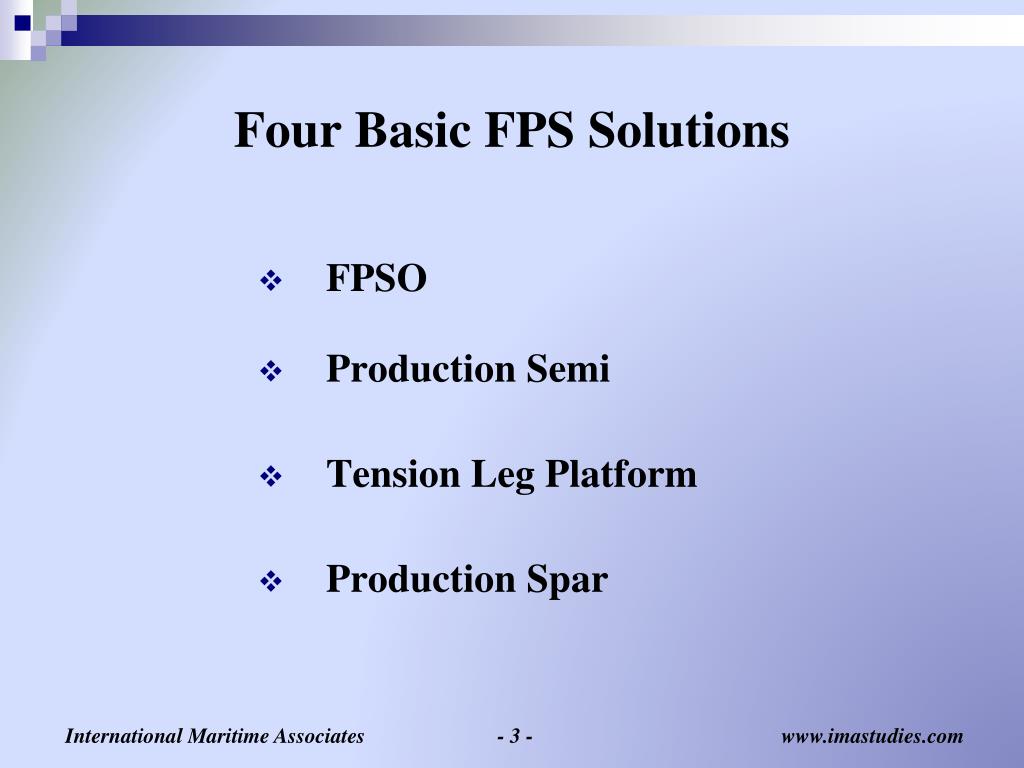 Four Basic FPS Solutions

❖ FPSO

❖ Production Semi

❖ Tension Leg Platform

❖ Production Spar

International Maritime Associates

- 3 -

www.imastudies.com